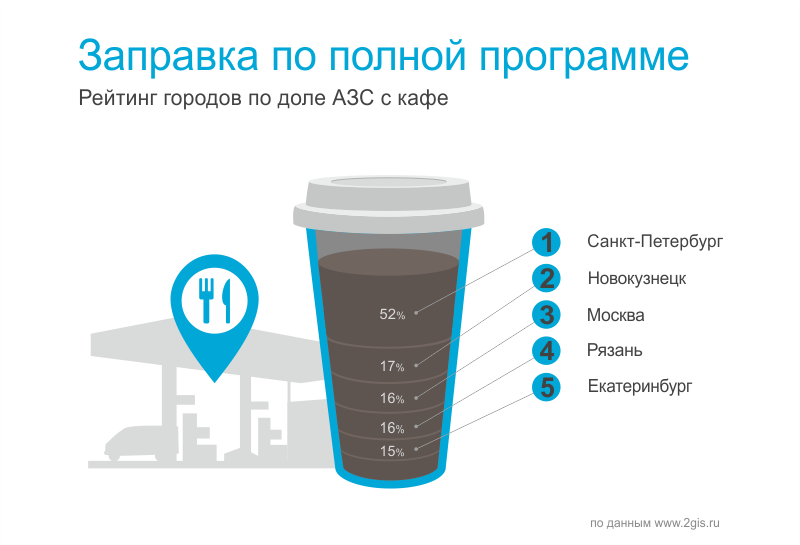 Заправка по полной программе

Рейтинг городов по доле АЗС с кафе

52%
17%
16%
16%
15%

1 Санкт-Петербург
2 Новокузнецк
3 Москва
4 Рязань
5 Екатеринбург

по данным www.2gis.ru